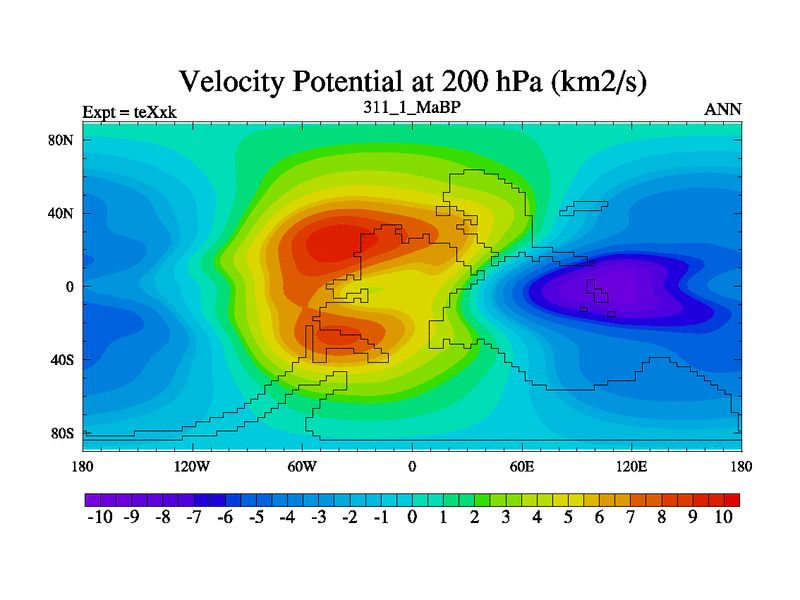 Velocity Potential at 200 hPa (km2/s)

Expt = teXxk

311_1_MaBP

ANN

80N
40N
0
40S
80S

180 120W 60W 0 60E 120E 180

-10 -9 -8 -7 -6 -5 -4 -3 -2 -1 0 1 2 3 4 5 6 7 8 9 10